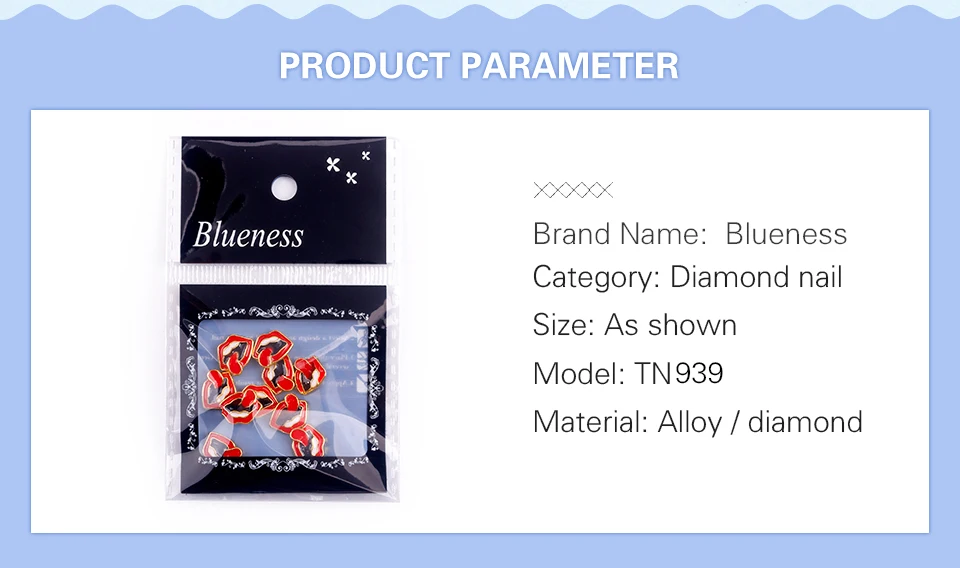 PRODUCT PARAMETER

Blueness

Brand Name: Blueness

Category: Diamond nail

Size: As shown

Model: TN939

Material: Alloy / diamond